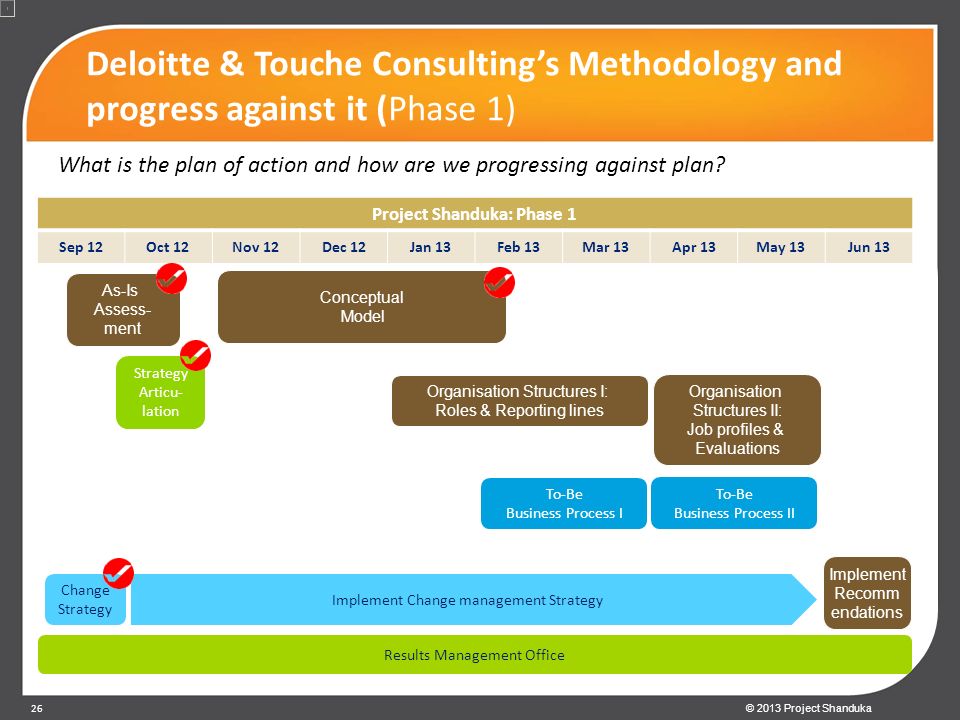 Deloitte & Touche Consulting's Methodology and progress against it (Phase 1)

What is the plan of action and how are we progressing against plan?

Project Shanduka: Phase 1

| Sep 12 | Oct 12 | Nov 12 | Dec 12 | Jan 13 | Feb 13 | Mar 13 | Apr 13 | May 13 | Jun 13 |
|---|---|---|---|---|---|---|---|---|---|

As-Is Assessment

Conceptual Model

Strategy Articulation

Organisation Structures I: Roles & Reporting lines

Organisation Structures II: Job profiles & Evaluations

To-Be Business Process I

To-Be Business Process II

Change Strategy

Implement Change management Strategy

Implement Recommendations

Results Management Office

26

© 2013 Project Shanduka